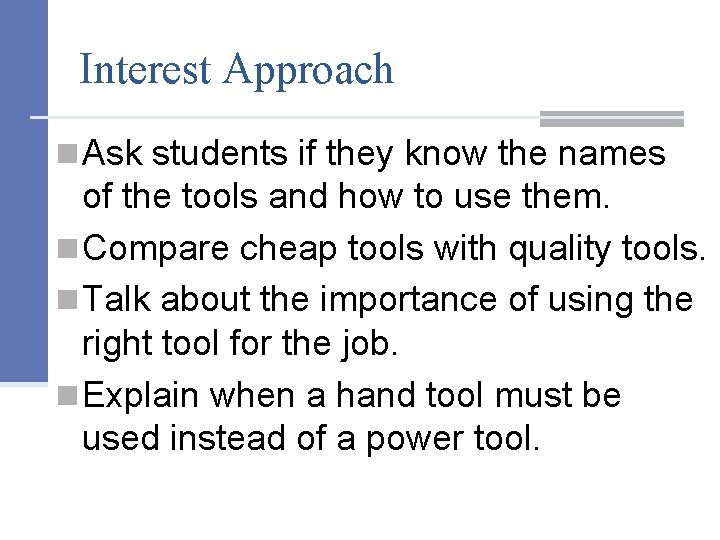 Interest Approach

Ask students if they know the names of the tools and how to use them.

Compare cheap tools with quality tools.

Talk about the importance of using the right tool for the job.

Explain when a hand tool must be used instead of a power tool.